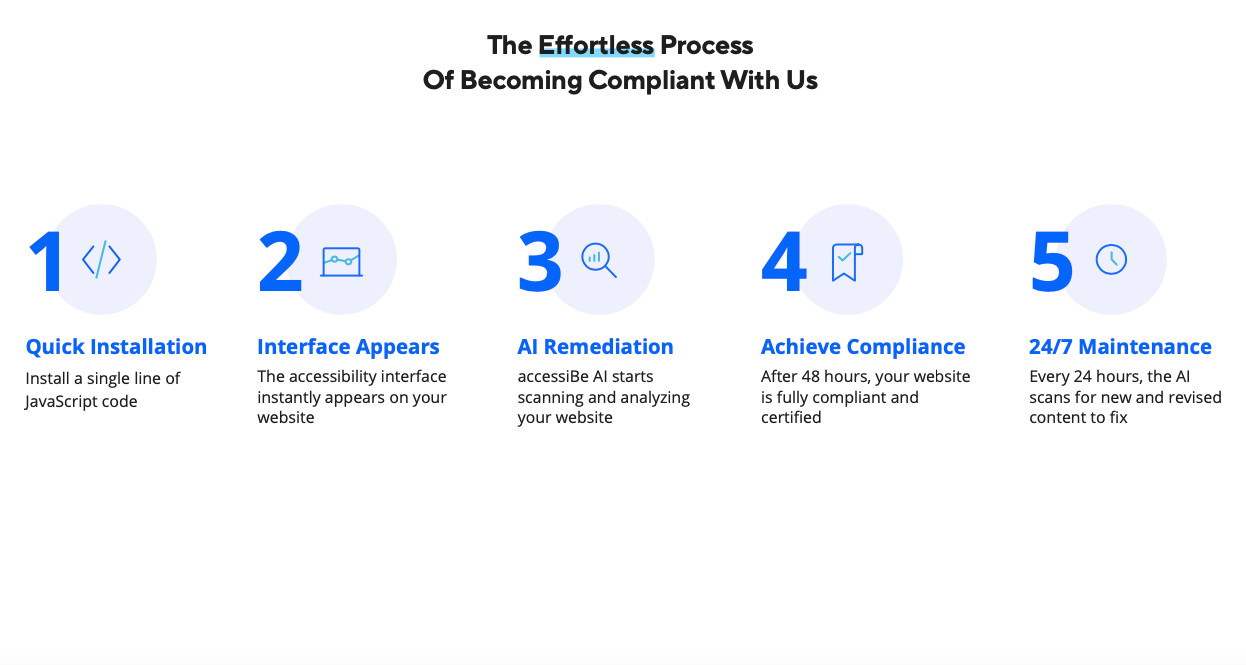 The Effortless Process
Of Becoming Compliant With Us

1

Quick Installation

Install a single line of JavaScript code

2

Interface Appears

The accessibility interface instantly appears on your website

3

AI Remediation

accessiBe AI starts scanning and analyzing your website

4

Achieve Compliance

After 48 hours, your website is fully compliant and certified

5

24/7 Maintenance

Every 24 hours, the AI scans for new and revised content to fix